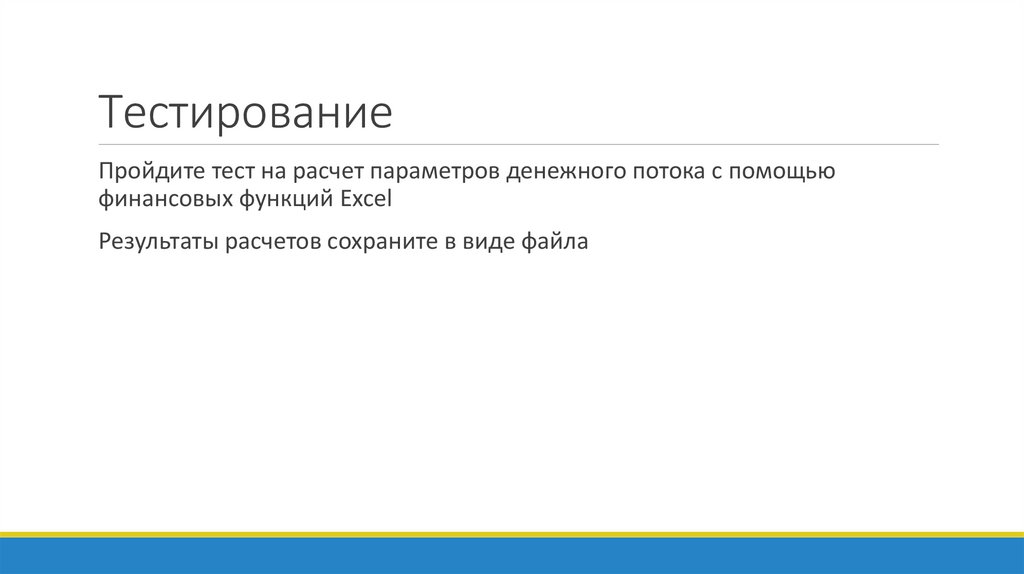 Тестирование

Пройдите тест на расчет параметров денежного потока с помощью финансовых функций Excel

Результаты расчетов сохраните в виде файла